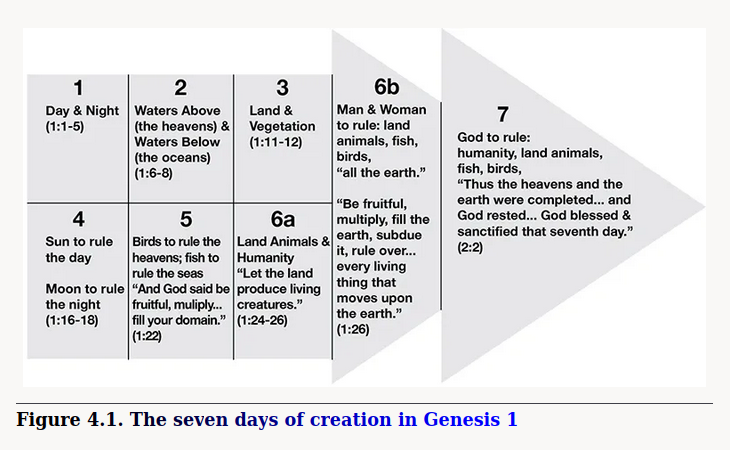 1
Day & Night
(1:1-5)

2
Waters Above (the heavens) & Waters Below (the oceans)
(1:6-8)

3
Land & Vegetation
(1:11-12)

4
Sun to rule the day

Moon to rule the night
(1:16-18)

5
Birds to rule the heavens; fish to rule the seas
"And God said be fruitful, muliply... fill your domain."
(1:22)

6a
Land Animals & Humanity
"Let the land produce living creatures."
(1:24-26)

6b
Man & Woman to rule: land animals, fish, birds,
"all the earth."

"Be fruitful, multiply, fill the earth, subdue it, rule over... every living thing that moves upon the earth."
(1:26)

7
God to rule:
humanity, land animals, fish, birds,
"Thus the heavens and the earth were completed... and God rested... God blessed & sanctified that seventh day."
(2:2)

Figure 4.1. The seven days of creation in Genesis 1